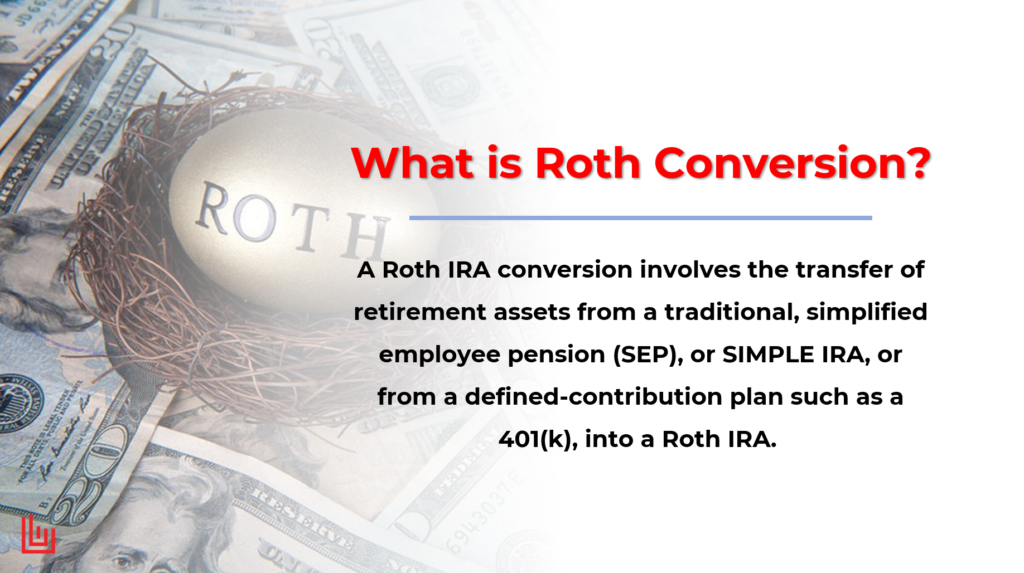 ROTH

What is Roth Conversion?

A Roth IRA conversion involves the transfer of retirement assets from a traditional, simplified employee pension (SEP), or SIMPLE IRA, or from a defined-contribution plan such as a 401(k), into a Roth IRA.